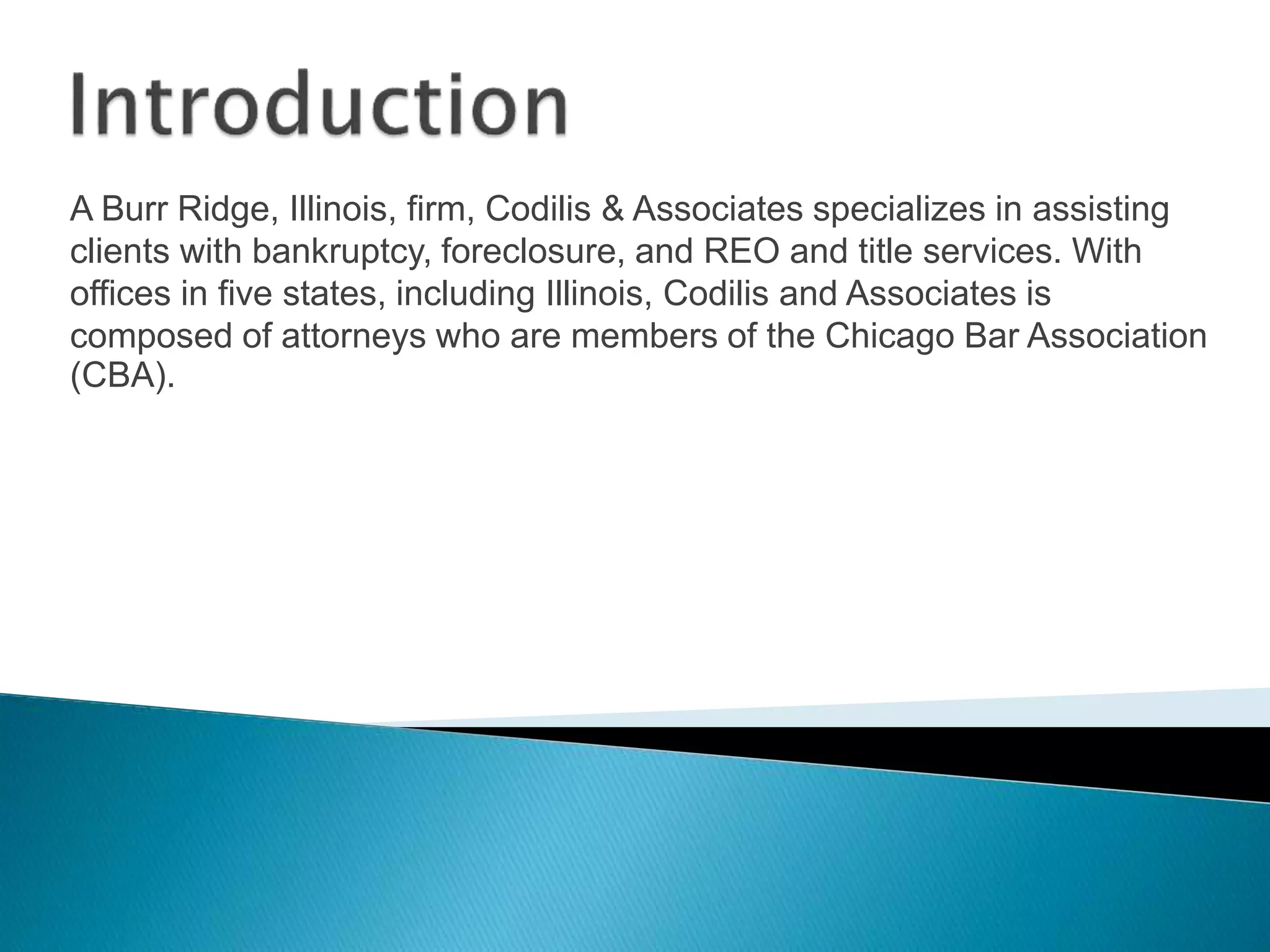 Introduction

A Burr Ridge, Illinois, firm, Codilis & Associates specializes in assisting clients with bankruptcy, foreclosure, and REO and title services. With offices in five states, including Illinois, Codilis and Associates is composed of attorneys who are members of the Chicago Bar Association (CBA).